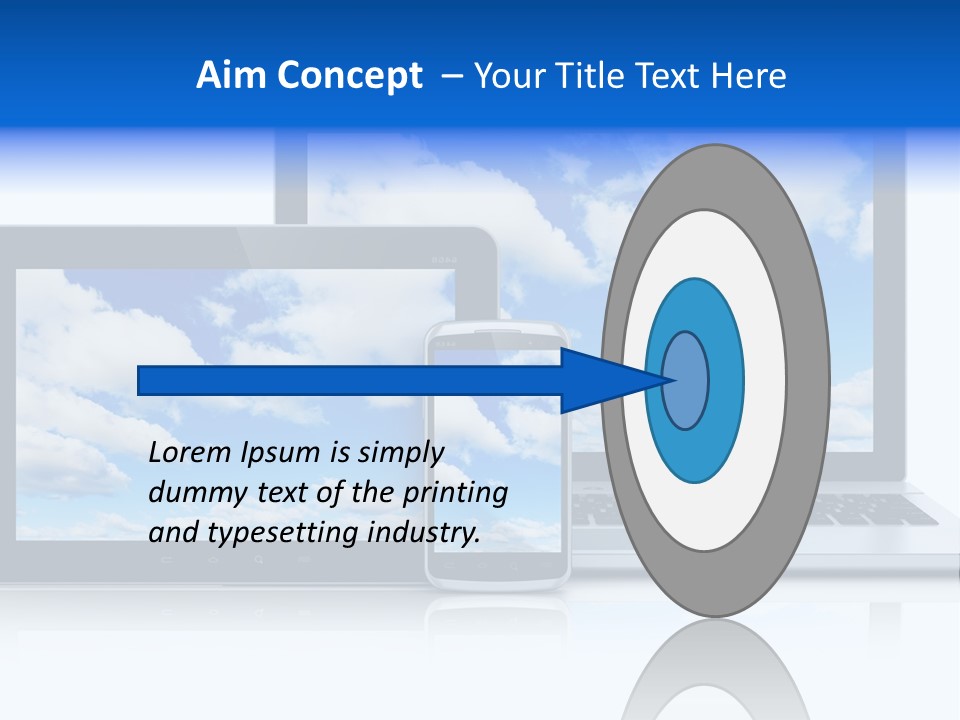 Aim Concept – Your Title Text Here

Lorem Ipsum is simply dummy text of the printing and typesetting industry.